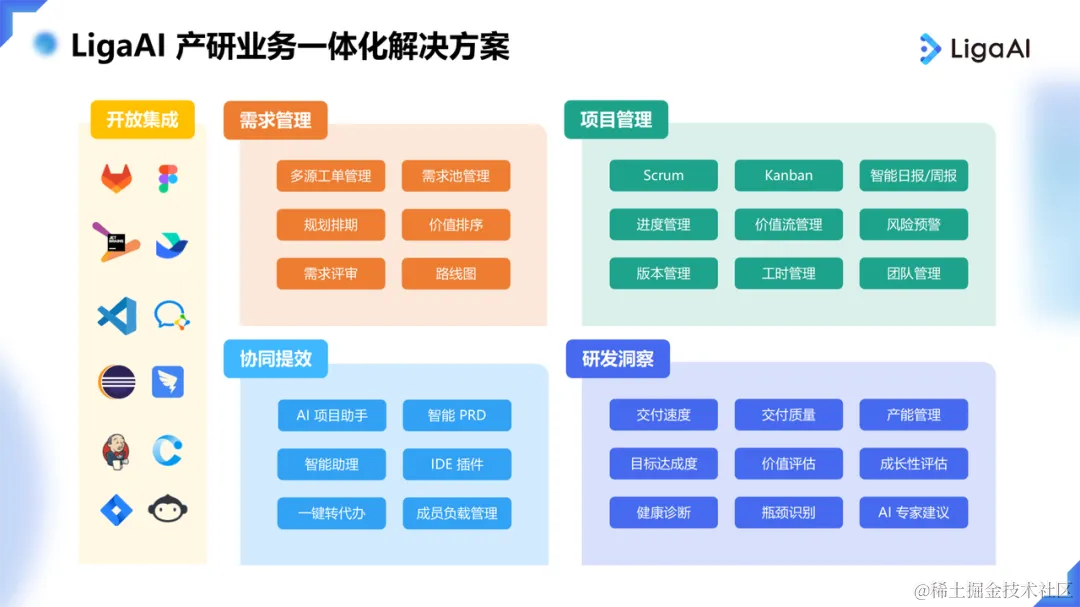 LigaAI 产研业务一体化解决方案

LigaAI

开放集成

需求管理

多源工单管理
需求池管理
规划排期
价值排序
需求评审
路线图

项目管理

Scrum
Kanban
智能日报/周报
进度管理
价值流管理
风险预警
版本管理
工时管理
团队管理

协同提效

AI 项目助手
智能 PRD
智能助理
IDE 插件
一键转代办
成员负载管理

研发洞察

交付速度
交付质量
产能管理
目标达成度
价值评估
成长性评估
健康诊断
瓶颈识别
AI 专家建议

@稀土掘金技术社区